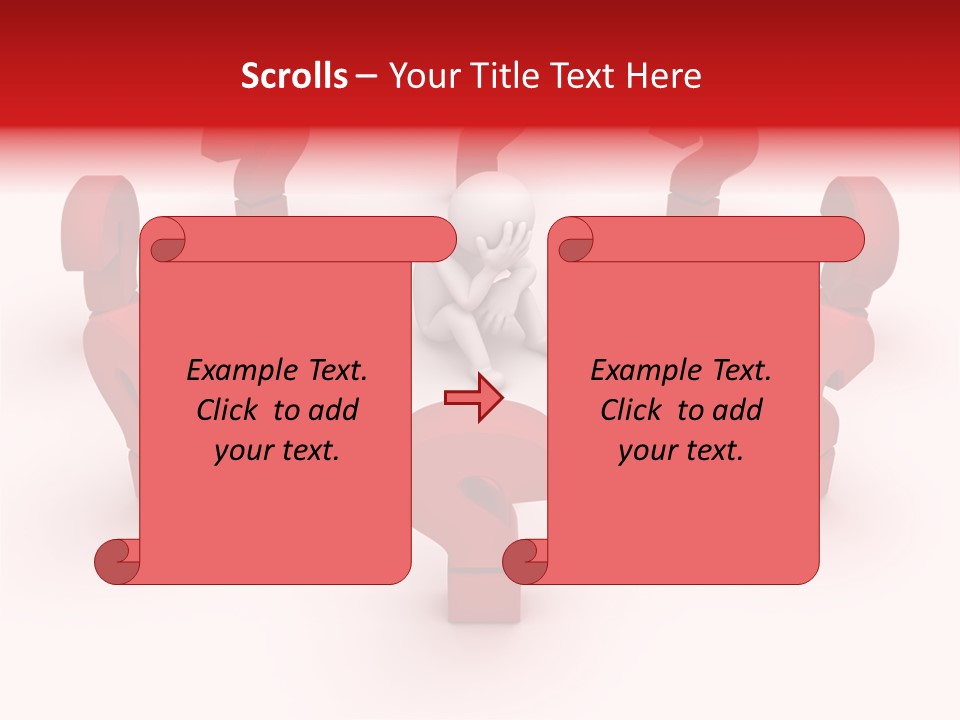 Scrolls – Your Title Text Here

Example Text. Click to add your text.

Example Text. Click to add your text.